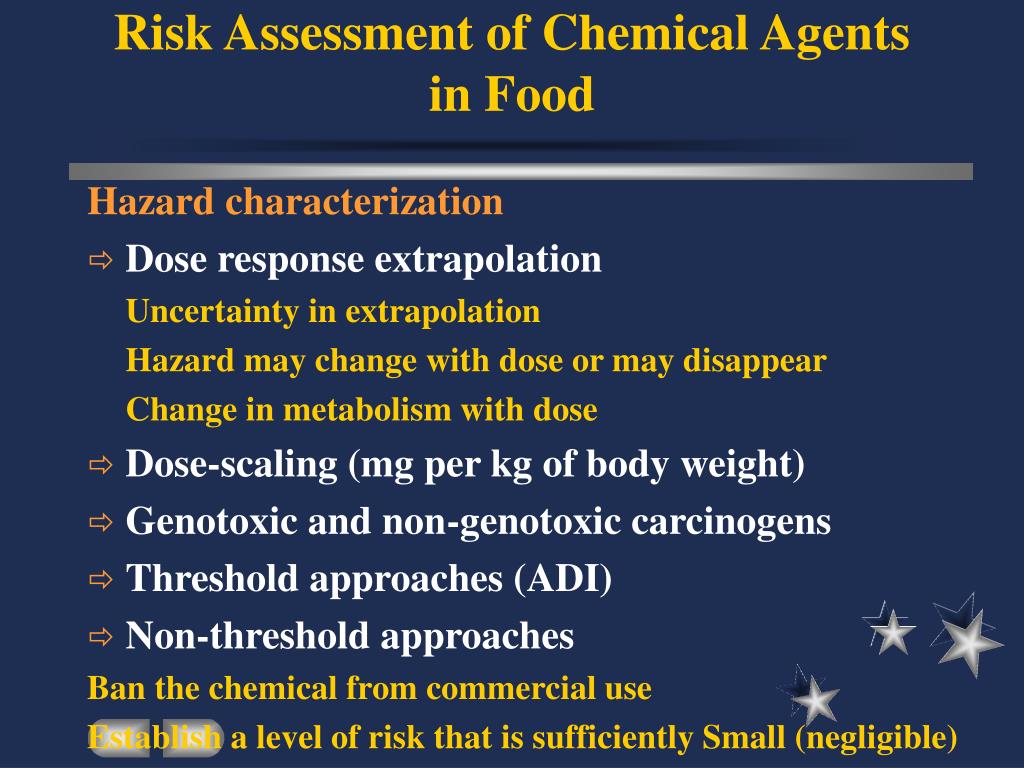 Risk Assessment of Chemical Agents in Food

Hazard characterization

⇨ Dose response extrapolation

Uncertainty in extrapolation

Hazard may change with dose or may disappear

Change in metabolism with dose

⇨ Dose-scaling (mg per kg of body weight)

⇨ Genotoxic and non-genotoxic carcinogens

⇨ Threshold approaches (ADI)

⇨ Non-threshold approaches

Ban the chemical from commercial use

Establish a level of risk that is sufficiently Small (negligible)